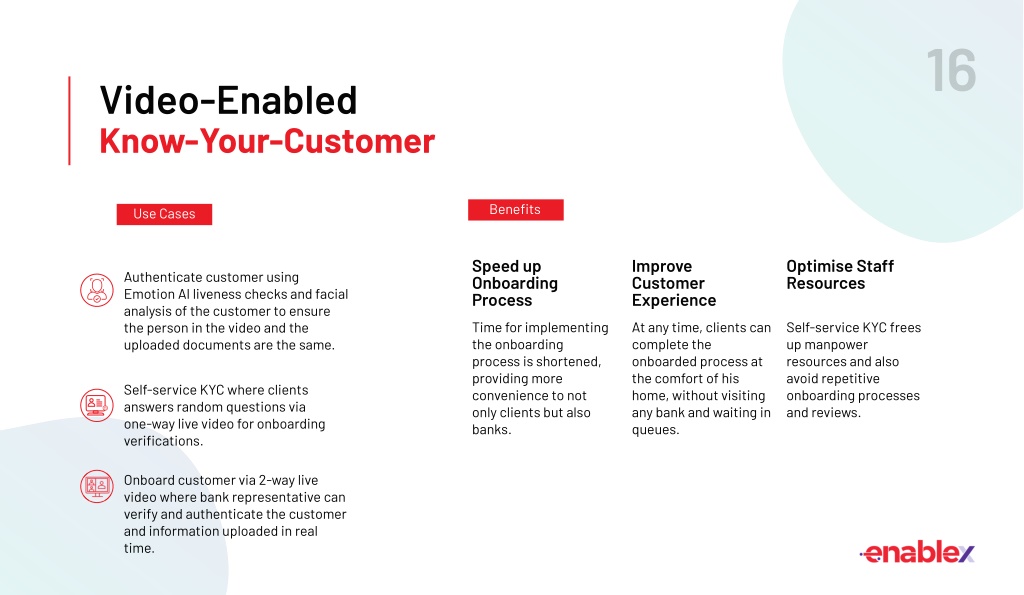 16

Video-Enabled
Know-Your-Customer

Use Cases

Authenticate customer using Emotion AI liveness checks and facial analysis of the customer to ensure the person in the video and the uploaded documents are the same.

Self-service KYC where clients answers random questions via one-way live video for onboarding verifications.

Onboard customer via 2-way live video where bank representative can verify and authenticate the customer and information uploaded in real time.

Benefits

Speed up Onboarding Process

Time for implementing the onboarding process is shortened, providing more convenience to not only clients but also banks.

Improve Customer Experience

At any time, clients can complete the onboarded process at the comfort of his home, without visiting any bank and waiting in queues.

Optimise Staff Resources

Self-service KYC frees up manpower resources and also avoid repetitive onboarding processes and reviews.

enablex